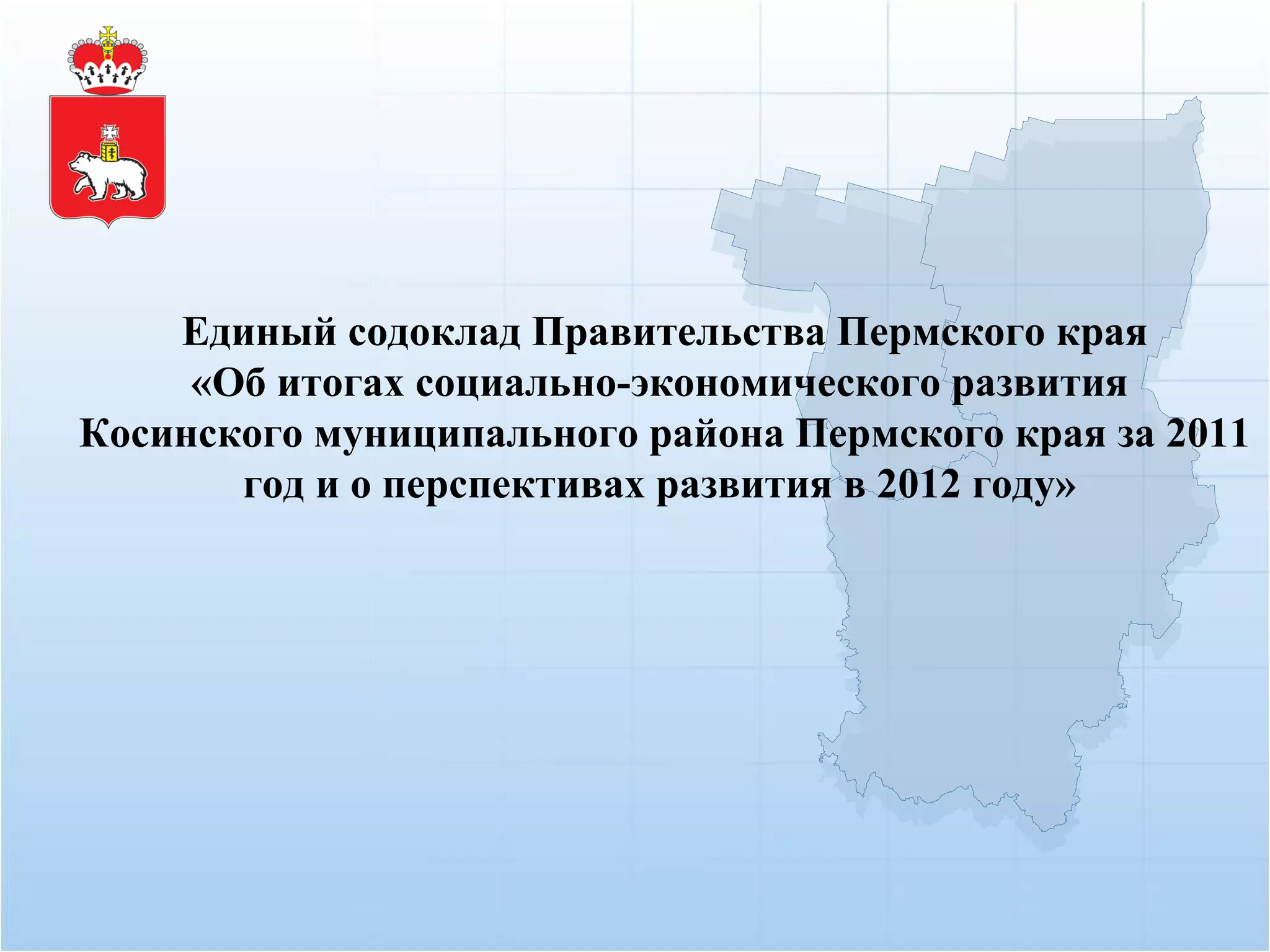 Единый содоклад Правительства Пермского края «Об итогах социально-экономического развития Косинского муниципального района Пермского края за 2011 год и о перспективах развития в 2012 году»